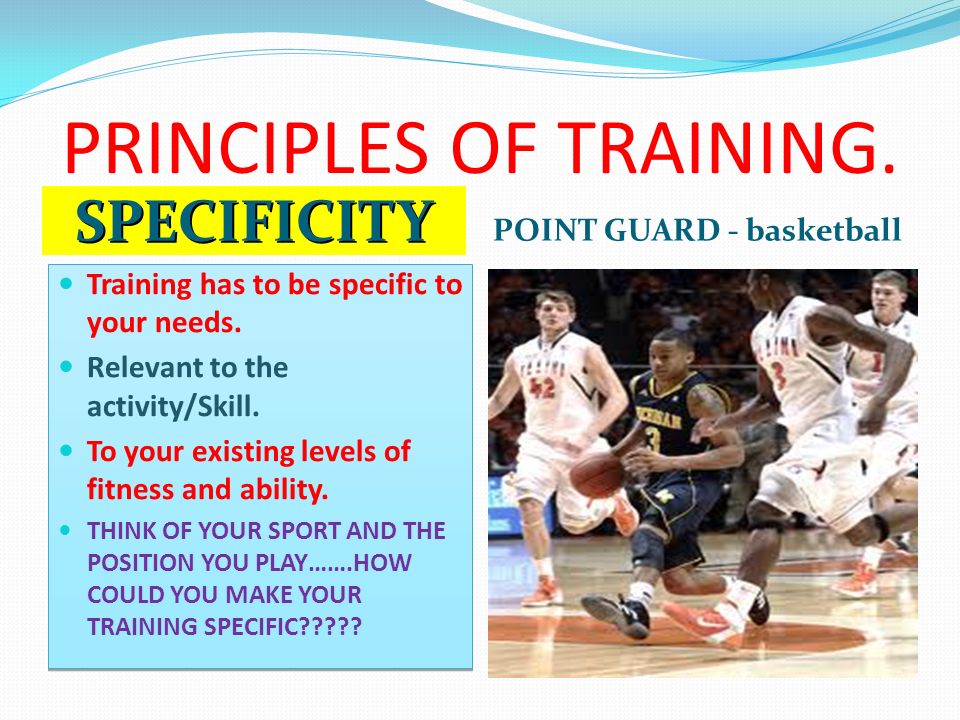 PRINCIPLES OF TRAINING.

SPECIFICITY

POINT GUARD - basketball

- Training has to be specific to your needs.
- Relevant to the activity/Skill.
- To your existing levels of fitness and ability.
- THINK OF YOUR SPORT AND THE POSITION YOU PLAY…….HOW COULD YOU MAKE YOUR TRAINING SPECIFIC?????

42

MICHIGAN 3

3